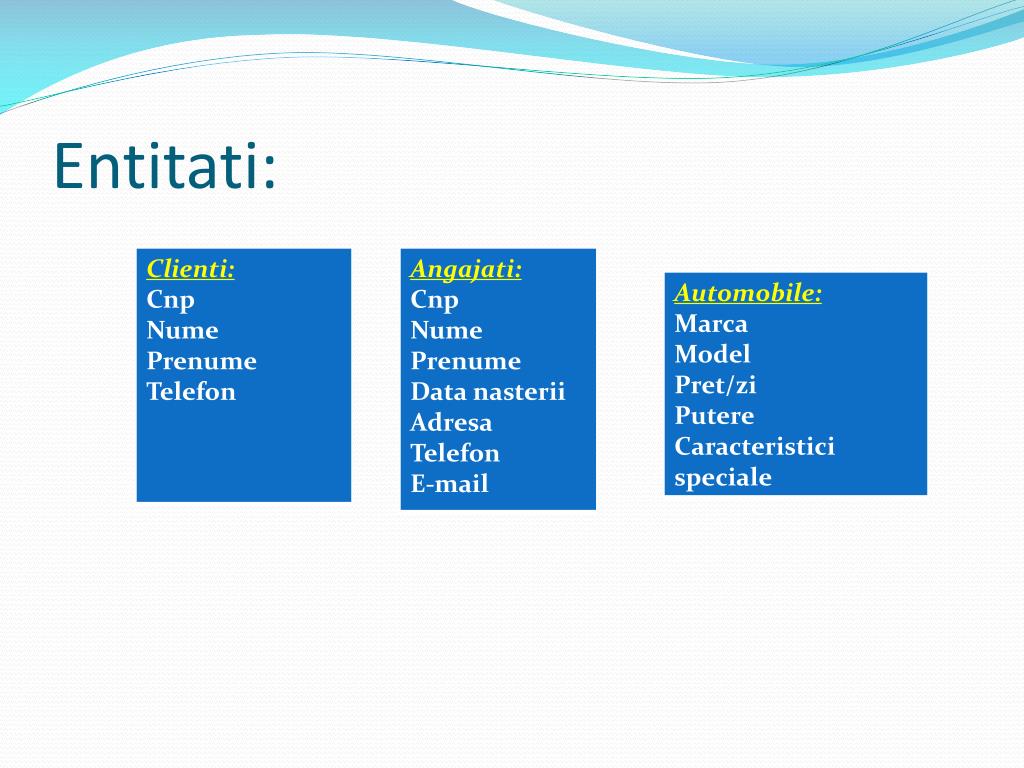 Entitati:

Clienti:
Cnp
Nume
Prenume
Telefon

Angajati:
Cnp
Nume
Prenume
Data nasterii
Adresa
Telefon
E-mail

Automobile:
Marca
Model
Pret/zi
Putere
Caracteristici speciale